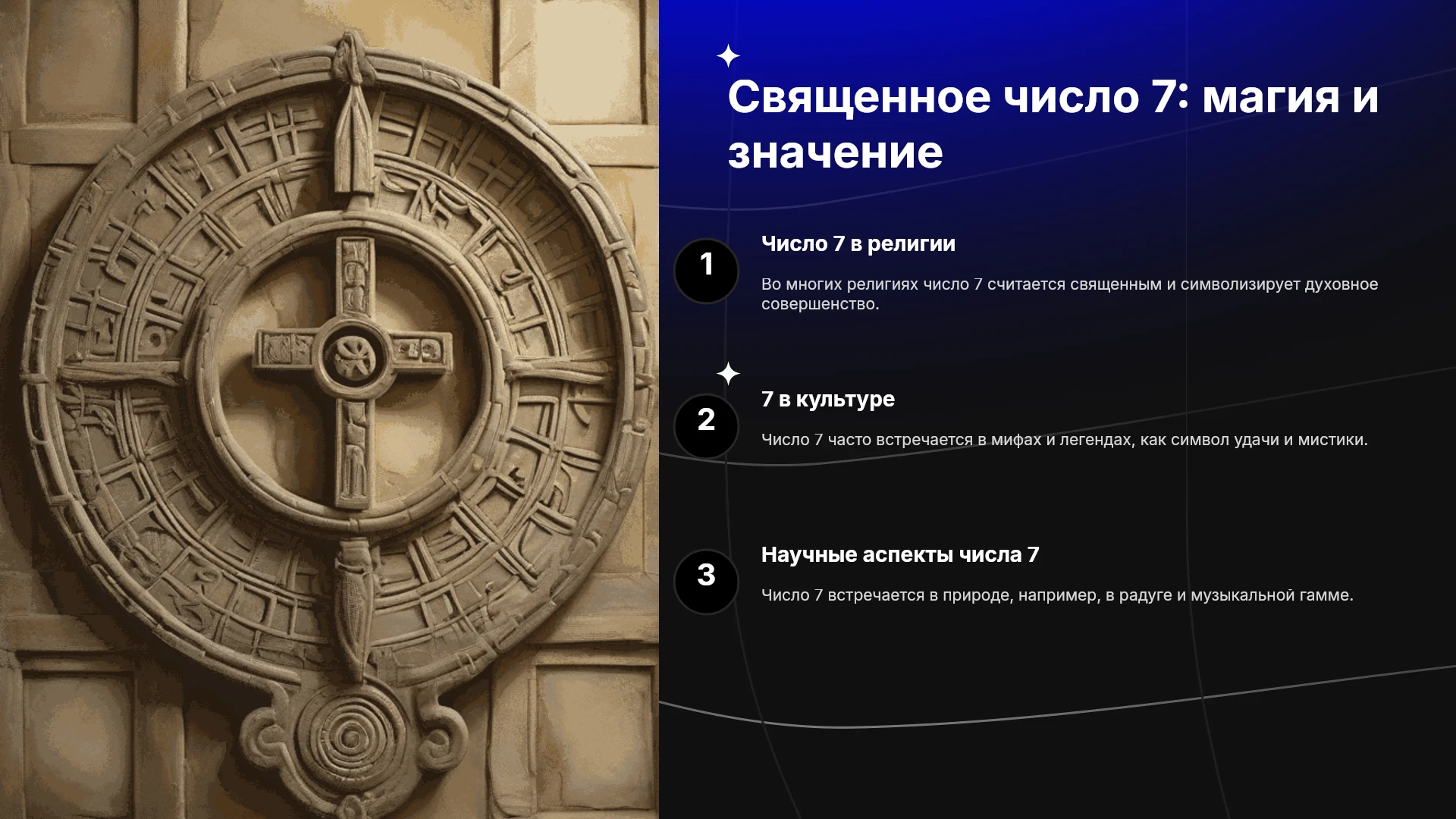 Священное число 7: магия и значение

1

Число 7 в религии

Во многих религиях число 7 считается священным и символизирует духовное совершенство.

2

7 в культуре

Число 7 часто встречается в мифах и легендах, как символ удачи и мистики.

3

Научные аспекты числа 7

Число 7 встречается в природе, например, в радуге и музыкальной гамме.